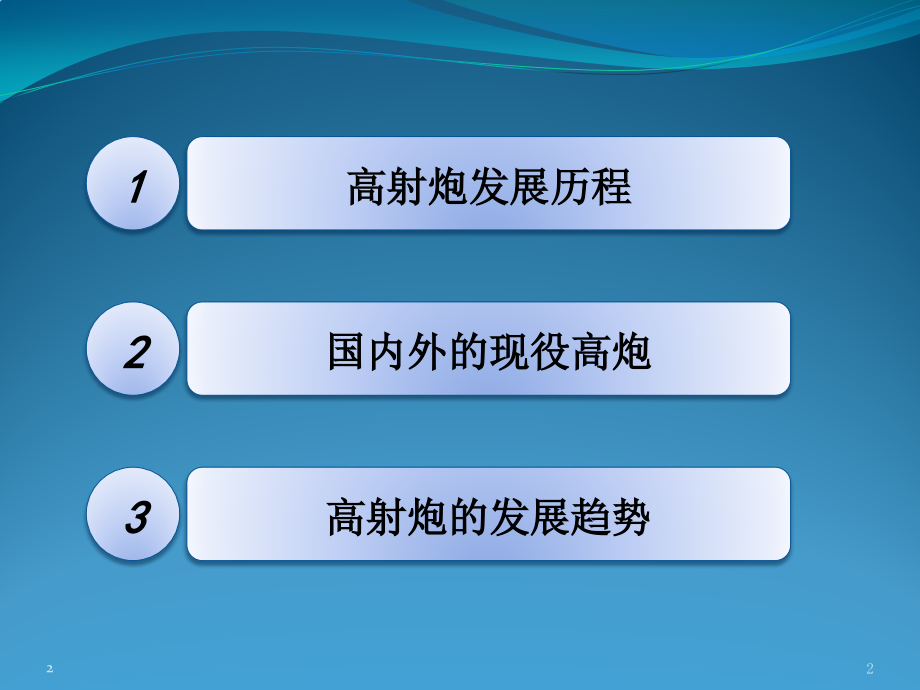 1

高射炮发展历程

2

国内外的现役高炮

3

高射炮的发展趋势

2

2